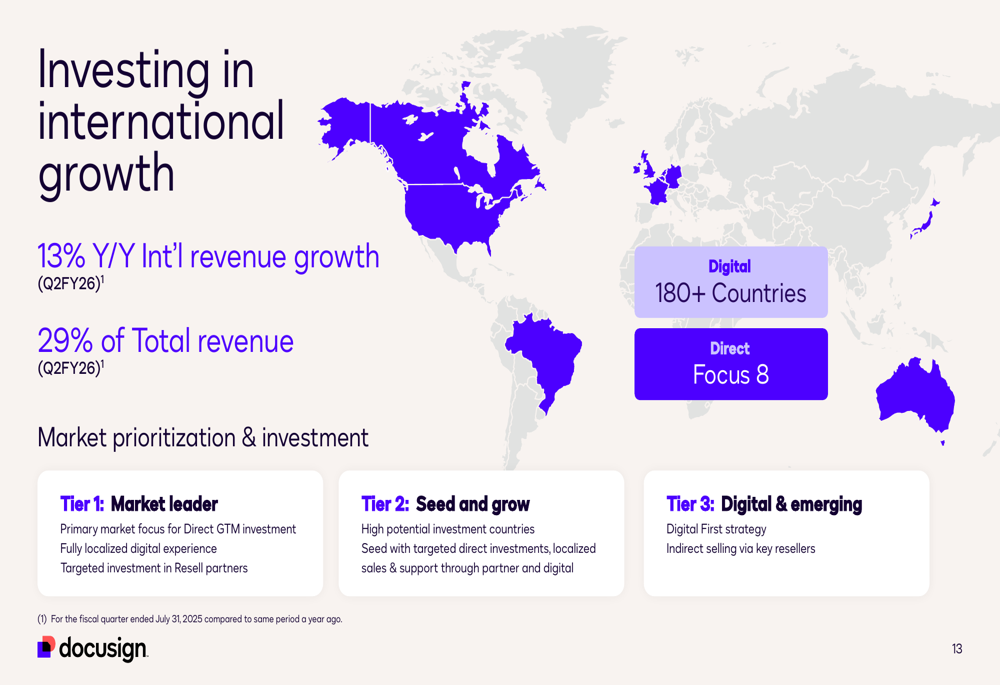 Investing in international growth

13% Y/Y Int'l revenue growth
(Q2FY26)$^1$

29% of Total revenue
(Q2FY26)$^1$

Digital
180+ Countries

Direct
Focus 8

Market prioritization & investment

Tier 1: Market leader
Primary market focus for Direct GTM investment
Fully localized digital experience
Targeted investment in Resell partners

Tier 2: Seed and grow
High potential investment countries
Seed with targeted direct investments, localized sales & support through partner and digital

Tier 3: Digital & emerging
Digital First strategy
Indirect selling via key resellers

(1) For the fiscal quarter ended July 31, 2025 compared to same period a year ago.

docusign

13